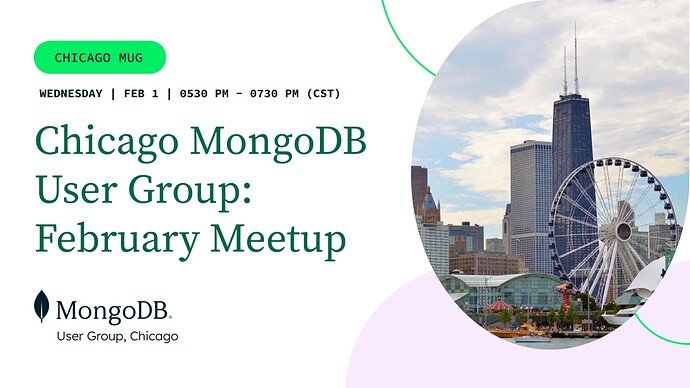 CHICAGO MUG

WEDNESDAY | FEB 1 | 0530 PM - 0730 PM (CST)

Chicago MongoDB User Group: February Meetup

MongoDB.
User Group, Chicago